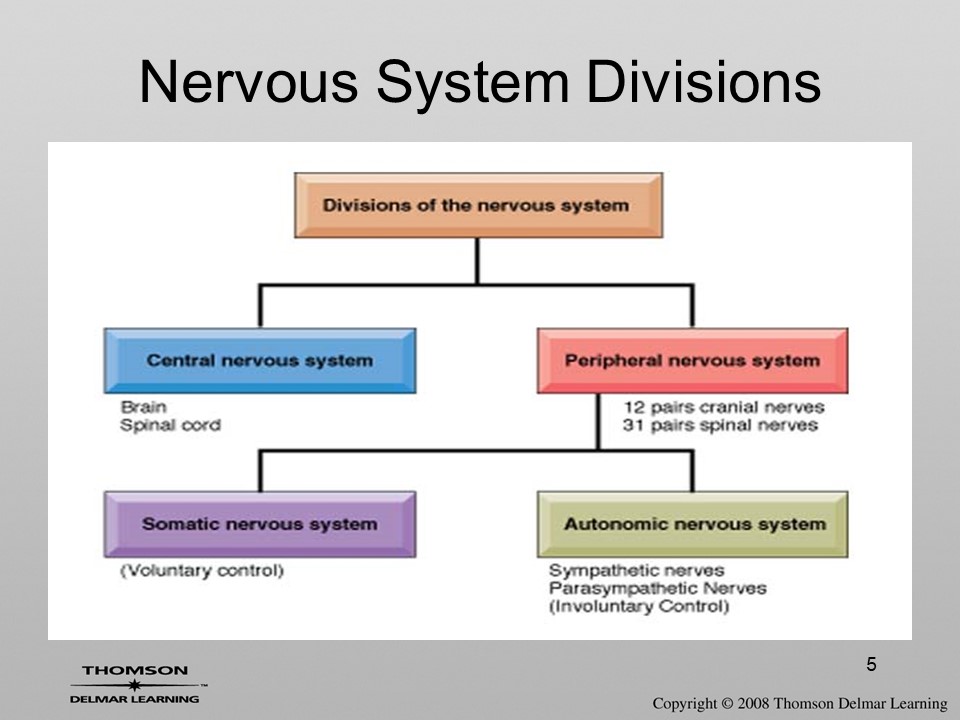 Nervous System Divisions

Divisions of the nervous system

Central nervous system

Brain
Spinal cord

Peripheral nervous system

12 pairs cranial nerves
31 pairs spinal nerves

Somatic nervous system

(Voluntary control)

Autonomic nervous system

Sympathetic nerves
Parasympathetic Nerves
(Involuntary Control)

5

THOMSON
DELMAR LEARNING

Copyright © 2008 Thomson Delmar Learning